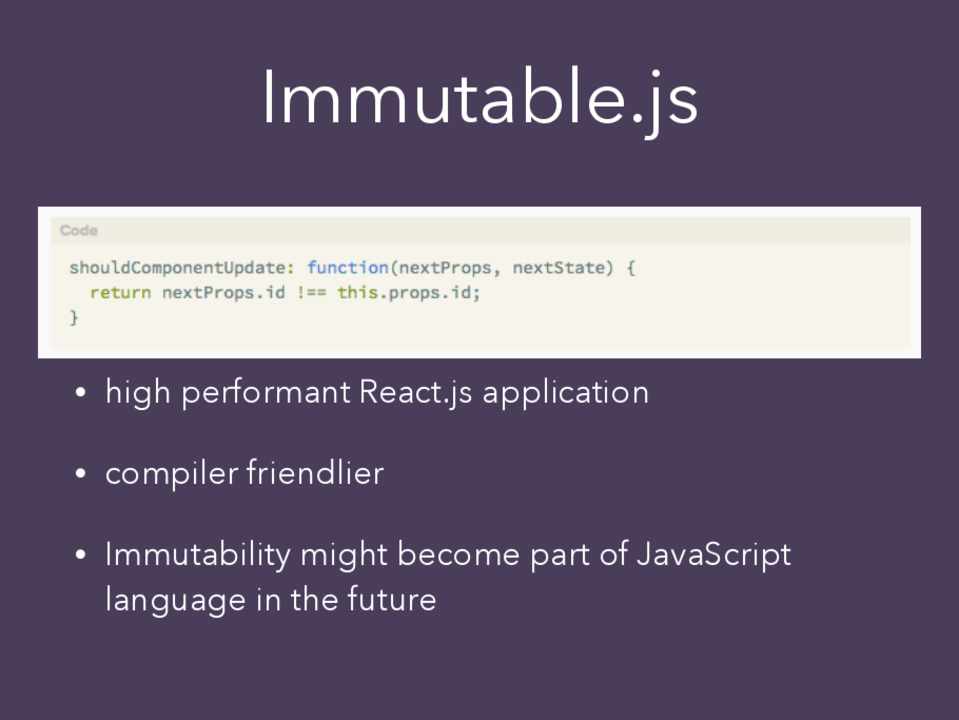 Immutable.js

Code

shouldComponentUpdate: function(nextProps, nextState) {
  return nextProps.id !== this.props.id;
}

• high performant React.js application

• compiler friendlier

• Immutability might become part of JavaScript language in the future